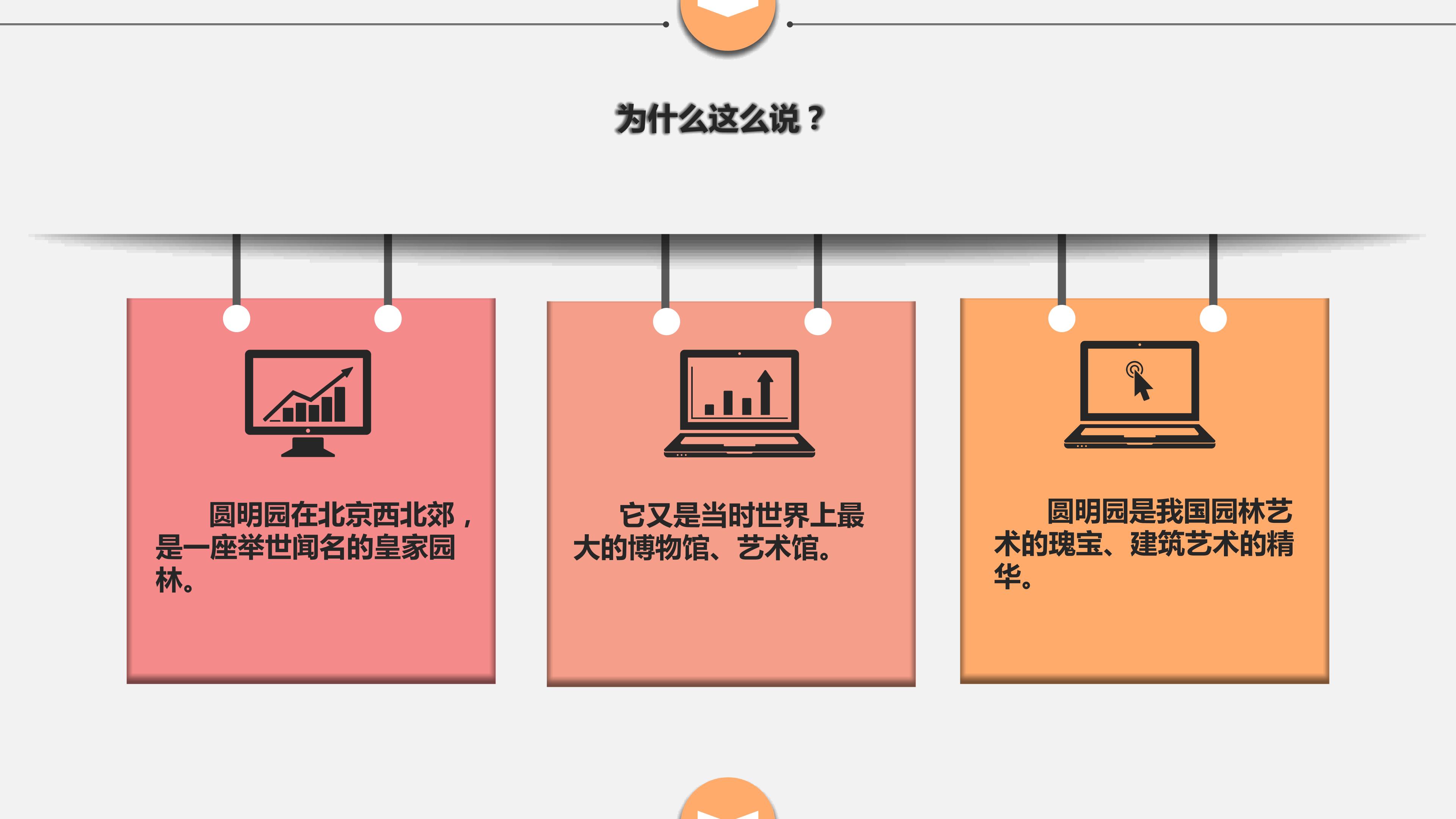 为什么这么说？

圆明园在北京西北郊，是一座举世闻名的皇家园林。

它又是当时世界上最大的博物馆、艺术馆。

圆明园是我国园林艺术的瑰宝、建筑艺术的精华。